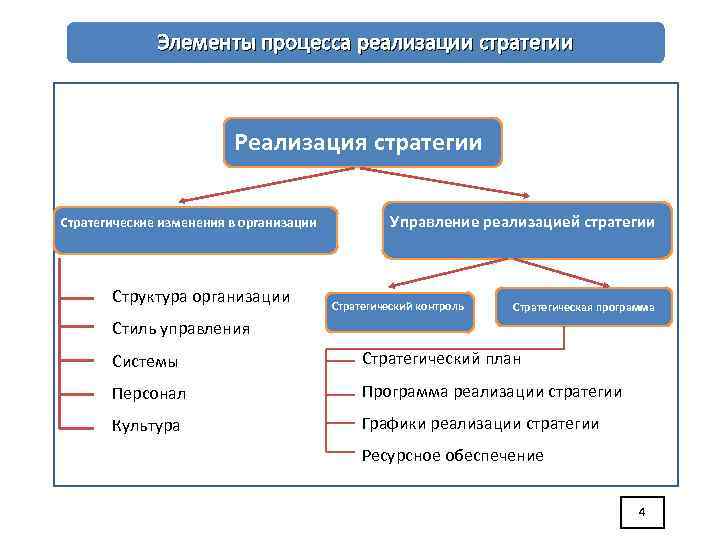 Элементы процесса реализации стратегии

Реализация стратегии

Стратегические изменения в организации

Управление реализацией стратегии

Структура организации

Стиль управления

Системы

Персонал

Культура

Стратегический контроль

Стратегическая программа

Стратегический план

Программа реализации стратегии

Графики реализации стратегии

Ресурсное обеспечение

4